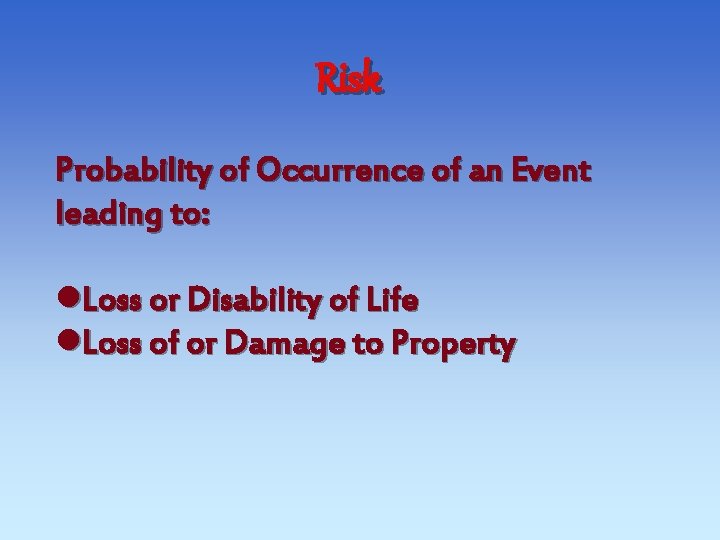 Risk

Probability of Occurrence of an Event leading to:

●Loss or Disability of Life
●Loss of or Damage to Property